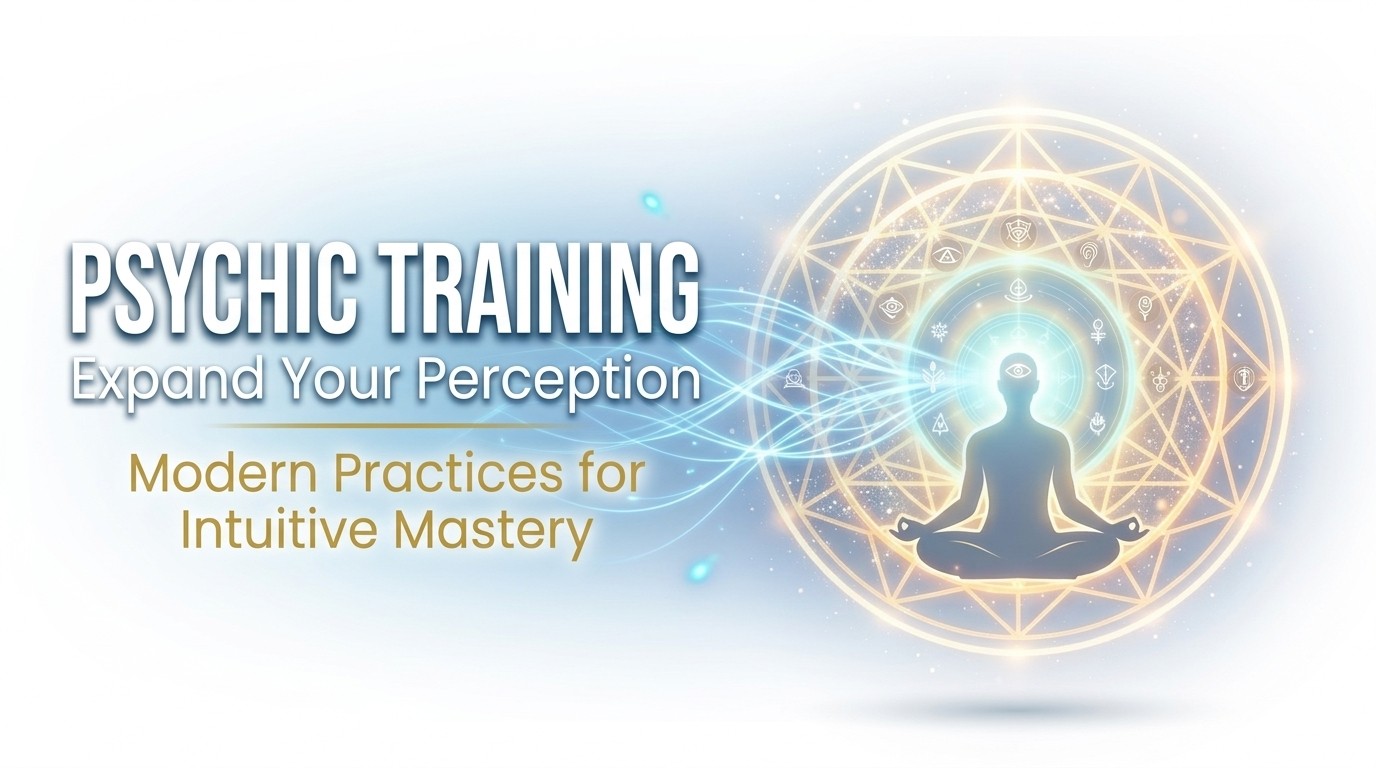 PSYCHIC TRAINING
Expand Your Perception

Modern Practices for Intuitive Mastery